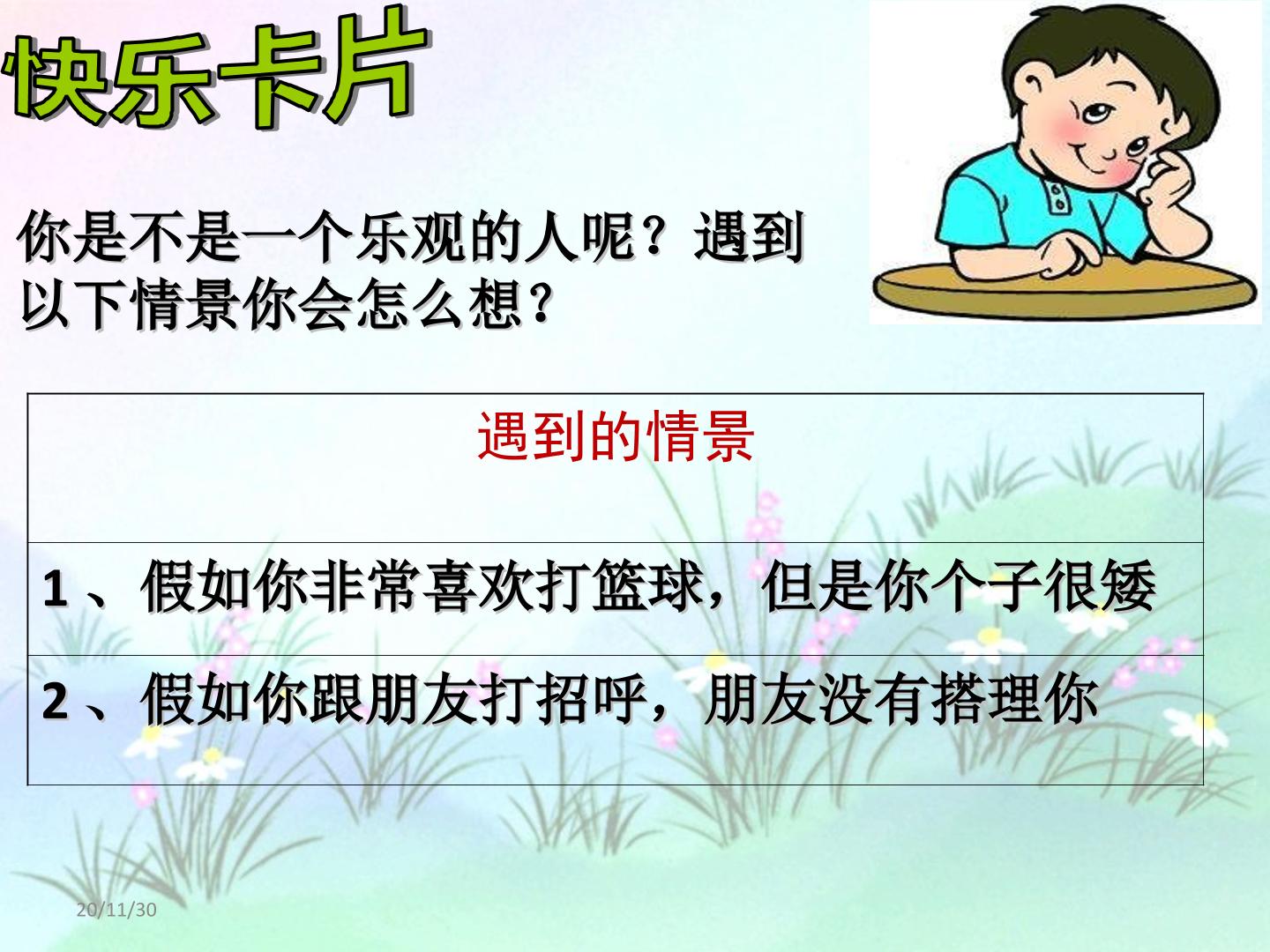 快乐卡片

你是不是一个乐观的人呢？遇到以下情景你会怎么想？

| 遇到的情景 |
|---|
| 1、假如你非常喜欢打篮球，但是你个子很矮 |
| 2、假如你跟朋友打招呼，朋友没有搭理你 |

20/11/30